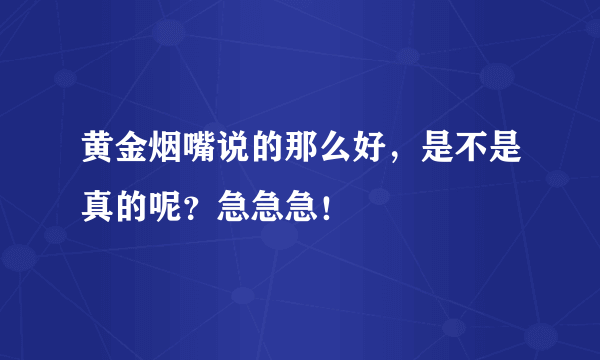 黄金烟嘴说的那么好，是不是真的呢？急急急！